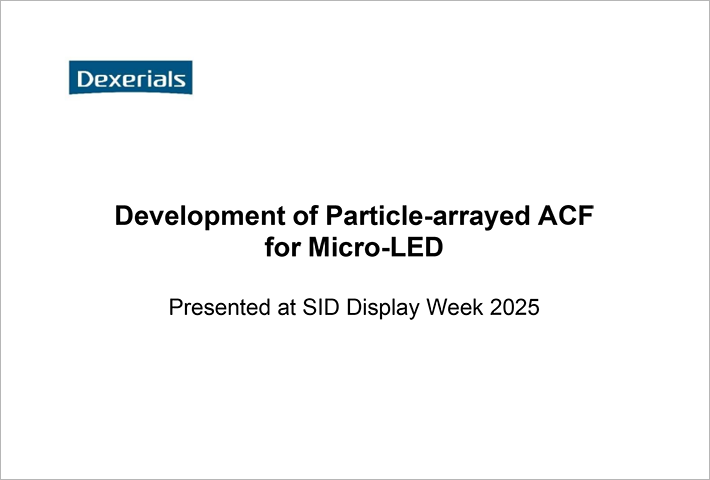 Dexerials

Development of Particle-arrayed ACF for Micro-LED

Presented at SID Display Week 2025